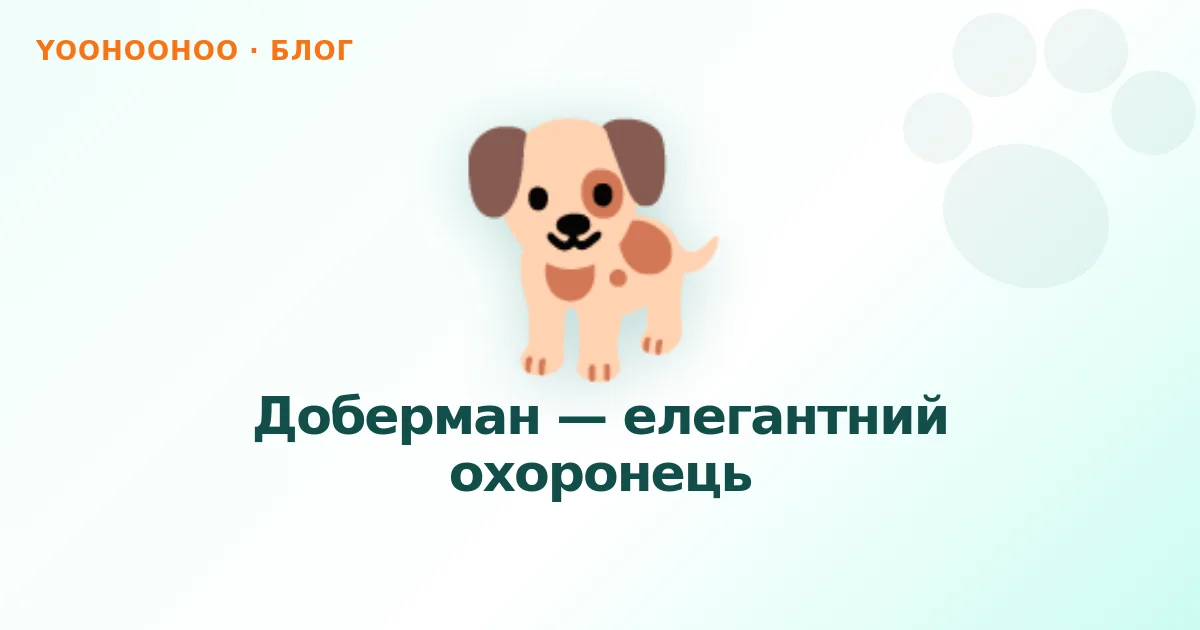 YOOHOOHOO · БЛОГ

Доберман — елегантний охоронець